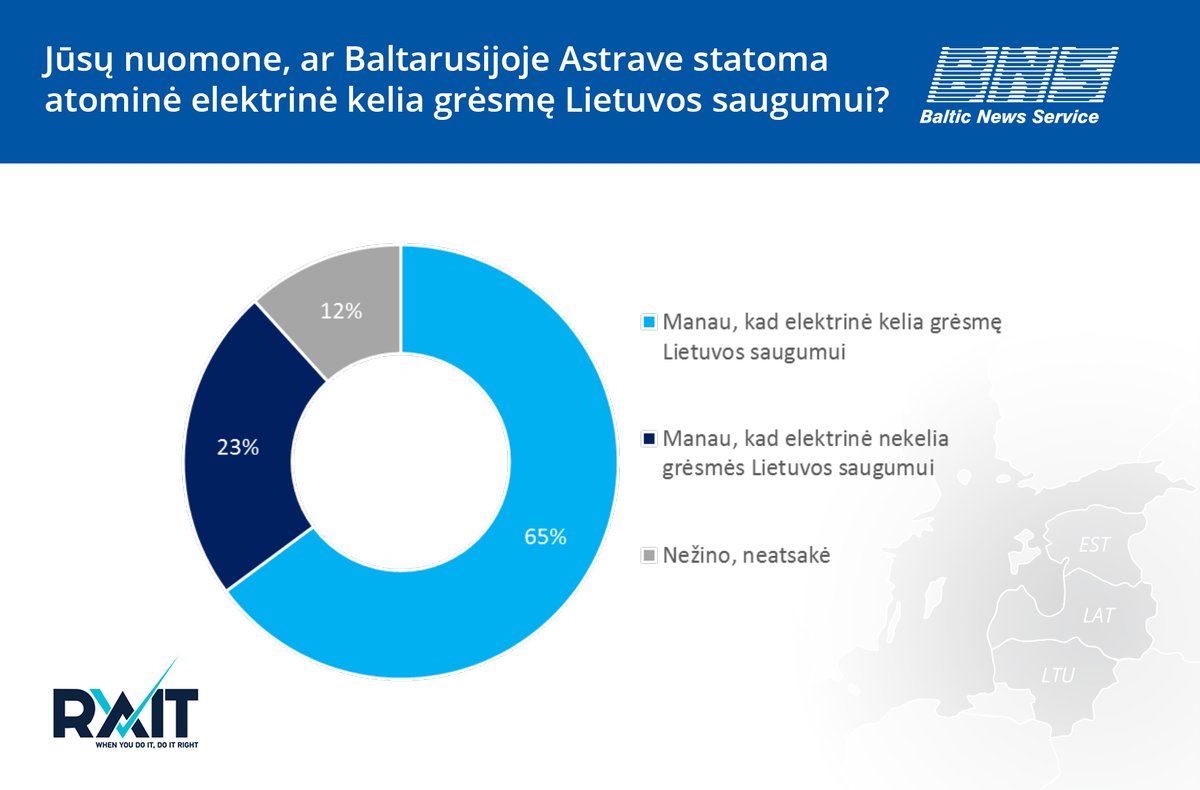 Jūsų nuomone, ar Baltarusijoje Astrave statoma atominė elektrinė kelia grėsmę Lietuvos saugumui?

BNS
Baltic News Service

12%
23%
65%

Manau, kad elektrinė kelia grėsmę Lietuvos saugumui

Manau, kad elektrinė nekelia grėsmės Lietuvos saugumui

Nežino, neatsakė

EST
LAT
LTU

RAIT
WHEN YOU DO IT, DO IT RIGHT